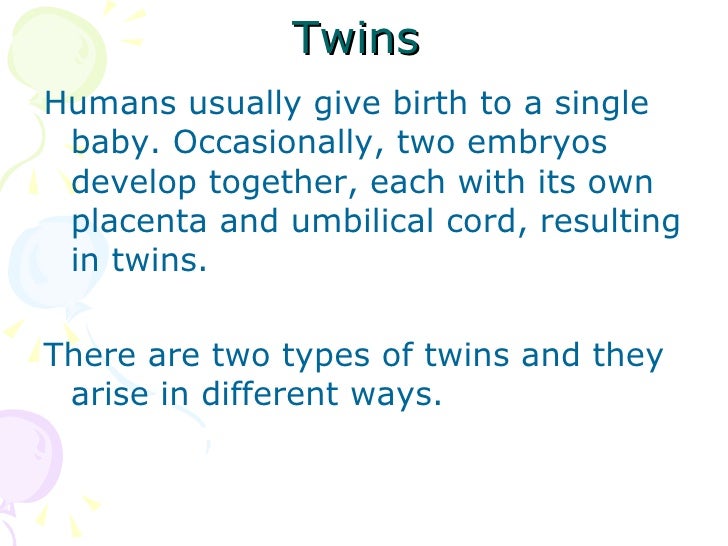 Twins

Humans usually give birth to a single baby. Occasionally, two embryos develop together, each with its own placenta and umbilical cord, resulting in twins.

There are two types of twins and they arise in different ways.